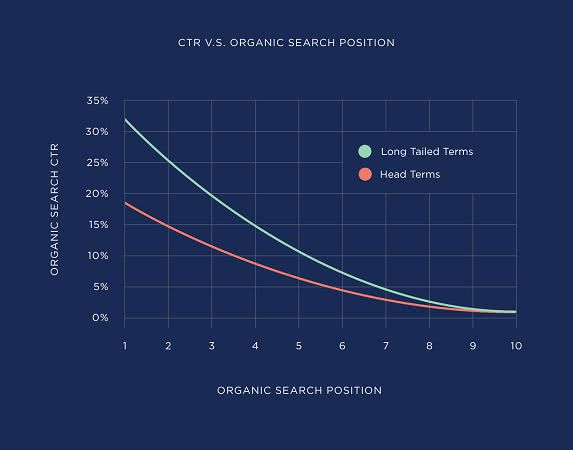 CTR V.S. ORGANIC SEARCH POSITION

ORGANIC SEARCH CTR

35%
30%
25%
20%
15%
10%
5%
0%

Long Tailed Terms
Head Terms

1 2 3 4 5 6 7 8 9 10

ORGANIC SEARCH POSITION